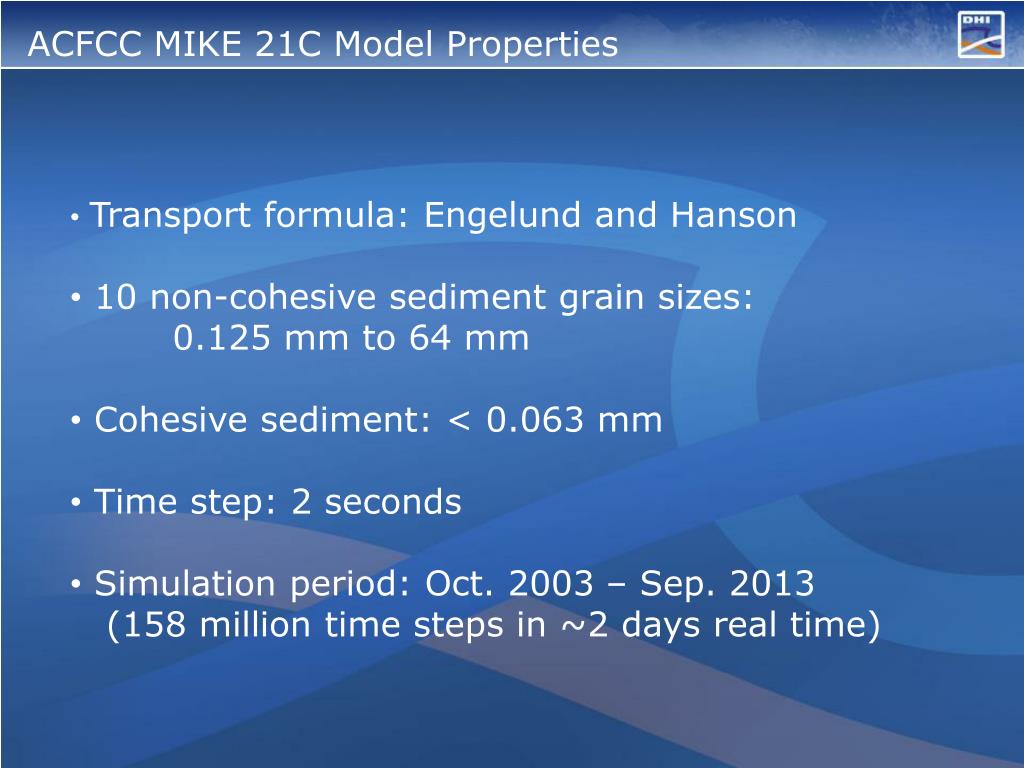 ACFCC MIKE 21C Model Properties

DHI

• Transport formula: Engelund and Hanson

• 10 non-cohesive sediment grain sizes:
0.125 mm to 64 mm

• Cohesive sediment: < 0.063 mm

• Time step: 2 seconds

• Simulation period: Oct. 2003 – Sep. 2013
(158 million time steps in ~2 days real time)